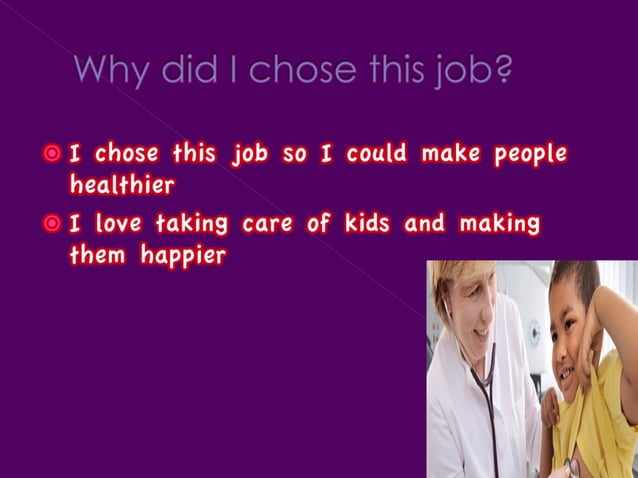 Why did I chose this job?

I chose this job so I could make people healthier

I love taking care of kids and making them happier